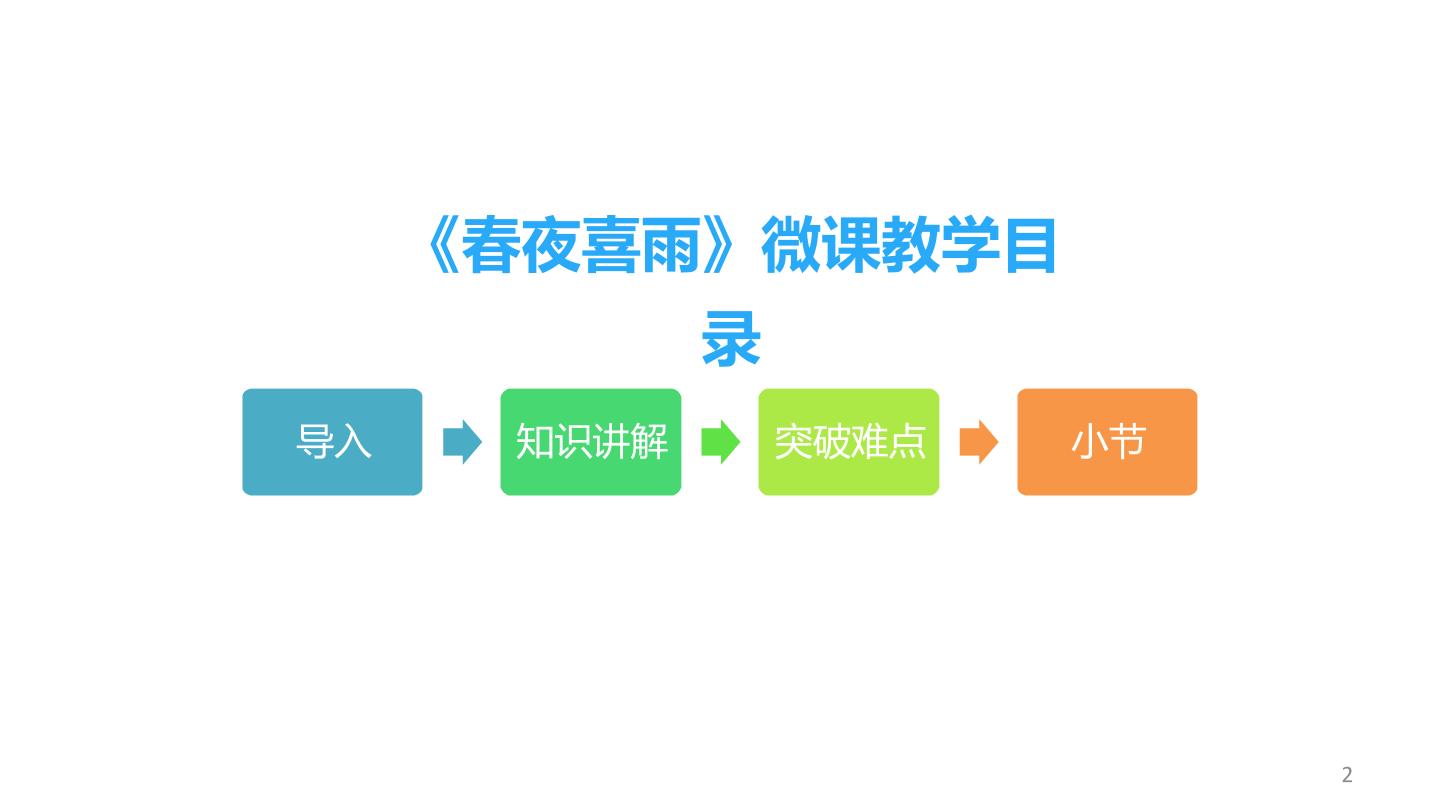 《春夜喜雨》微课教学目录

导入

知识讲解

突破难点

小节

2